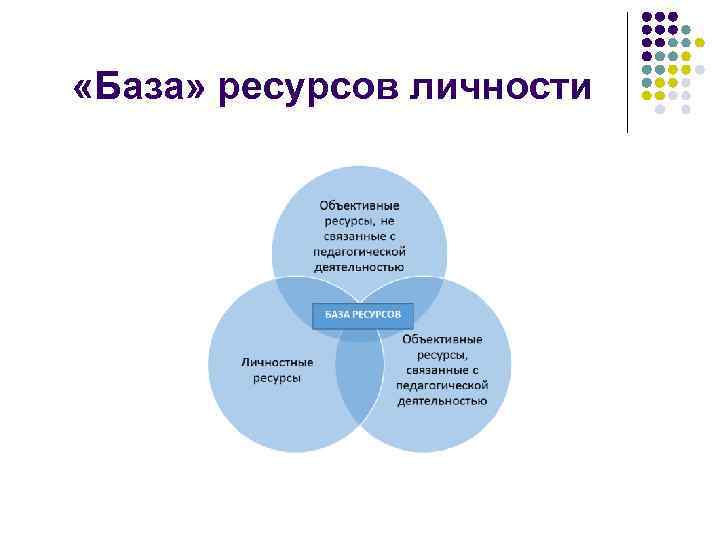 «База» ресурсов личности

Объективные ресурсы, не связанные с педагогической деятельностью

БАЗА РЕСУРСОВ

Личностные ресурсы

Объективные ресурсы, связанные с педагогической деятельностью